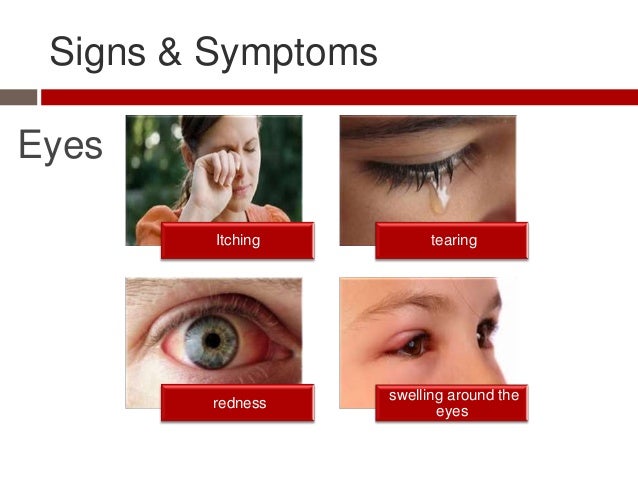 Signs & Symptoms

Eyes

Itching

tearing

redness

swelling around the eyes